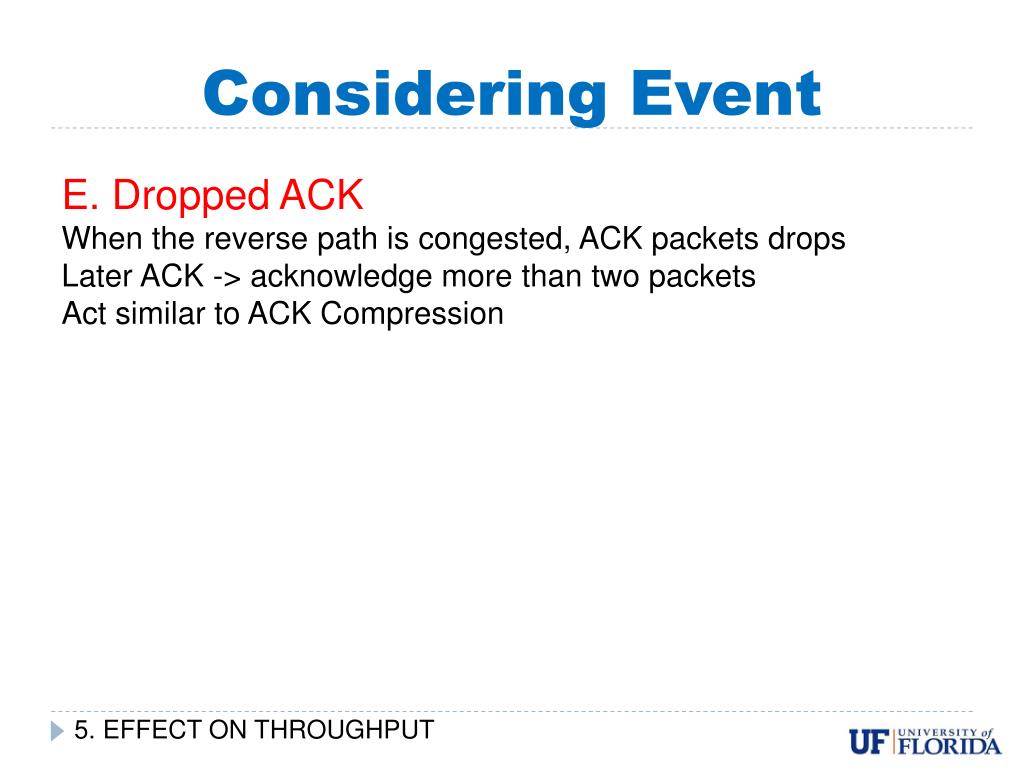 Considering Event

E. Dropped ACK
When the reverse path is congested, ACK packets drops
Later ACK -> acknowledge more than two packets
Act similar to ACK Compression

5. EFFECT ON THROUGHPUT

UF UNIVERSITY of FLORIDA